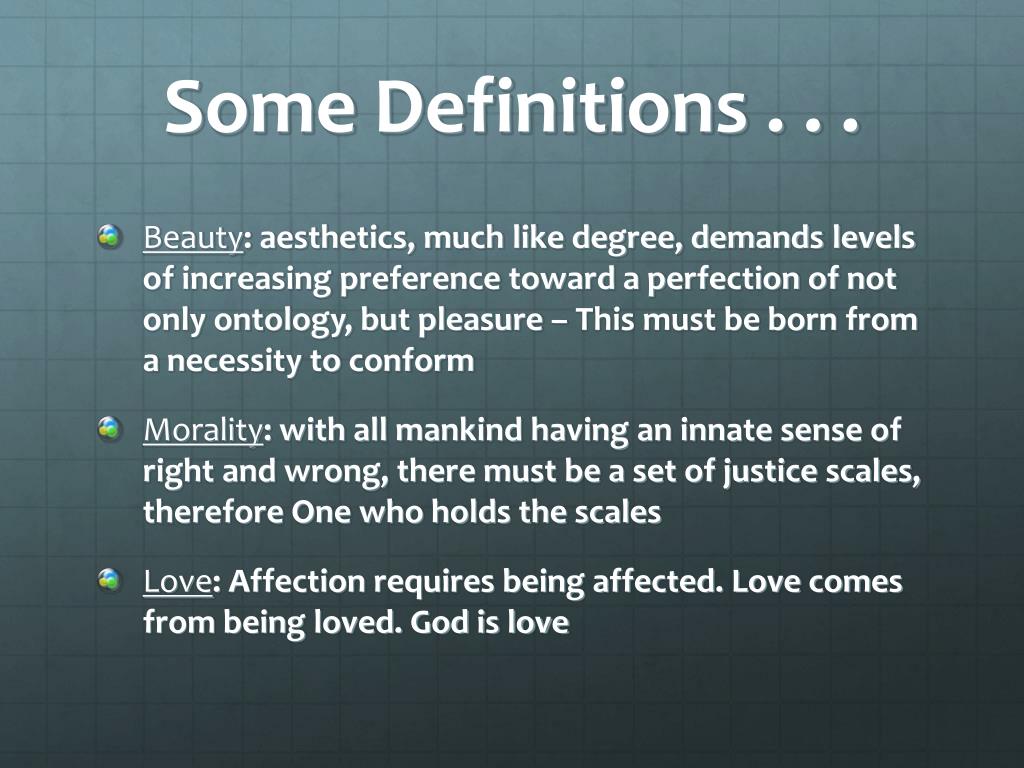 Some Definitions . . .

Beauty: aesthetics, much like degree, demands levels of increasing preference toward a perfection of not only ontology, but pleasure – This must be born from a necessity to conform

Morality: with all mankind having an innate sense of right and wrong, there must be a set of justice scales, therefore One who holds the scales

Love: Affection requires being affected. Love comes from being loved. God is love